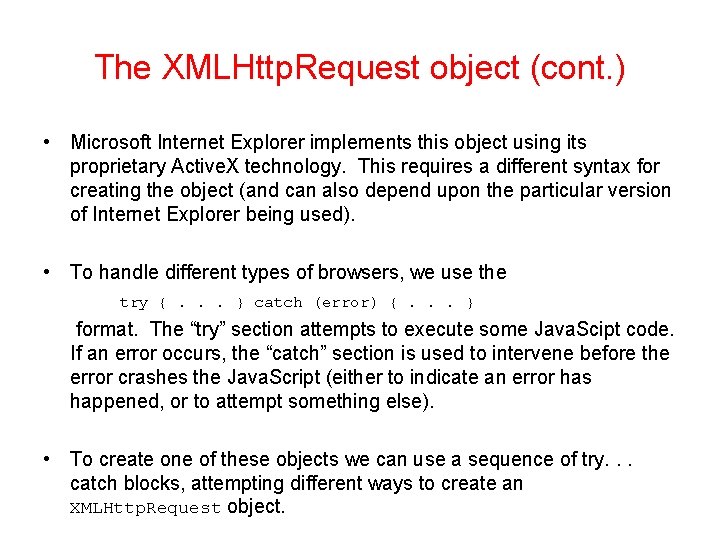 The XMLHttpRequest object (cont.)

• Microsoft Internet Explorer implements this object using its proprietary ActiveX technology. This requires a different syntax for creating the object (and can also depend upon the particular version of Internet Explorer being used).

• To handle different types of browsers, we use the

try { . . . } catch (error) { . . . }

format. The “try” section attempts to execute some JavaScipt code. If an error occurs, the “catch” section is used to intervene before the error crashes the JavaScript (either to indicate an error has happened, or to attempt something else).

• To create one of these objects we can use a sequence of try. . . catch blocks, attempting different ways to create an XMLHttpRequest object.